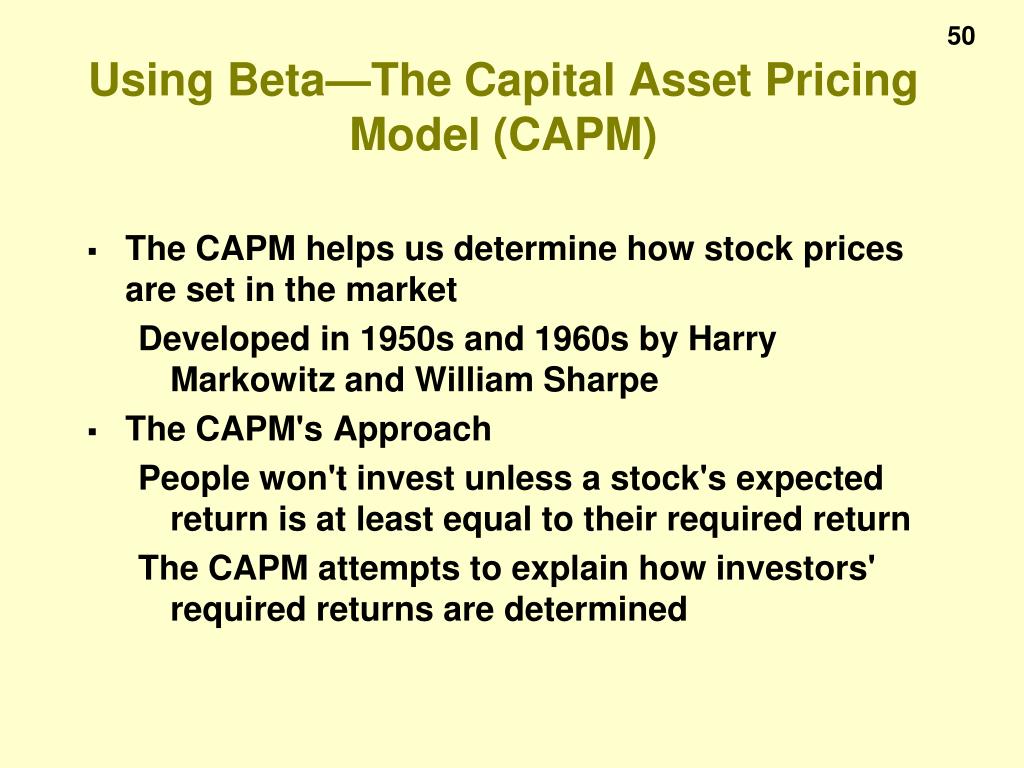 50

Using Beta—The Capital Asset Pricing Model (CAPM)

▪ The CAPM helps us determine how stock prices are set in the market

Developed in 1950s and 1960s by Harry Markowitz and William Sharpe

▪ The CAPM's Approach

People won't invest unless a stock's expected return is at least equal to their required return

The CAPM attempts to explain how investors' required returns are determined